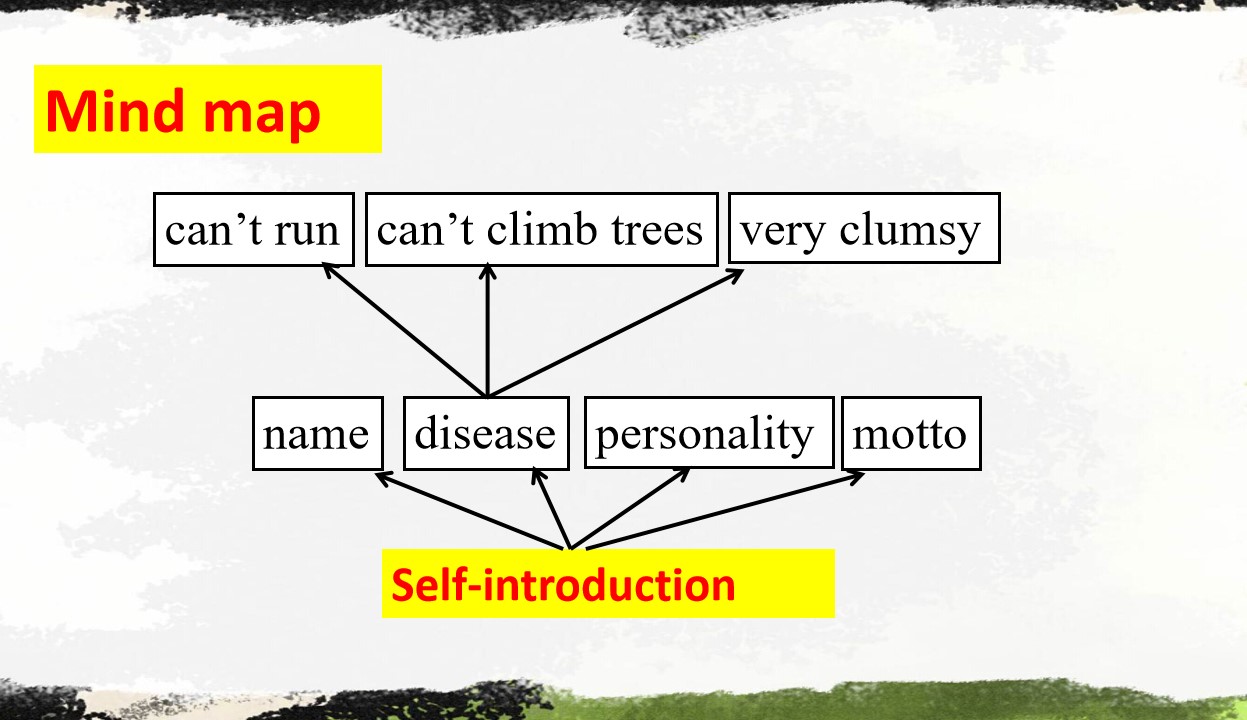 Mind map

can't run

can't climb trees

very clumsy

name

disease

personality

motto

Self-introduction